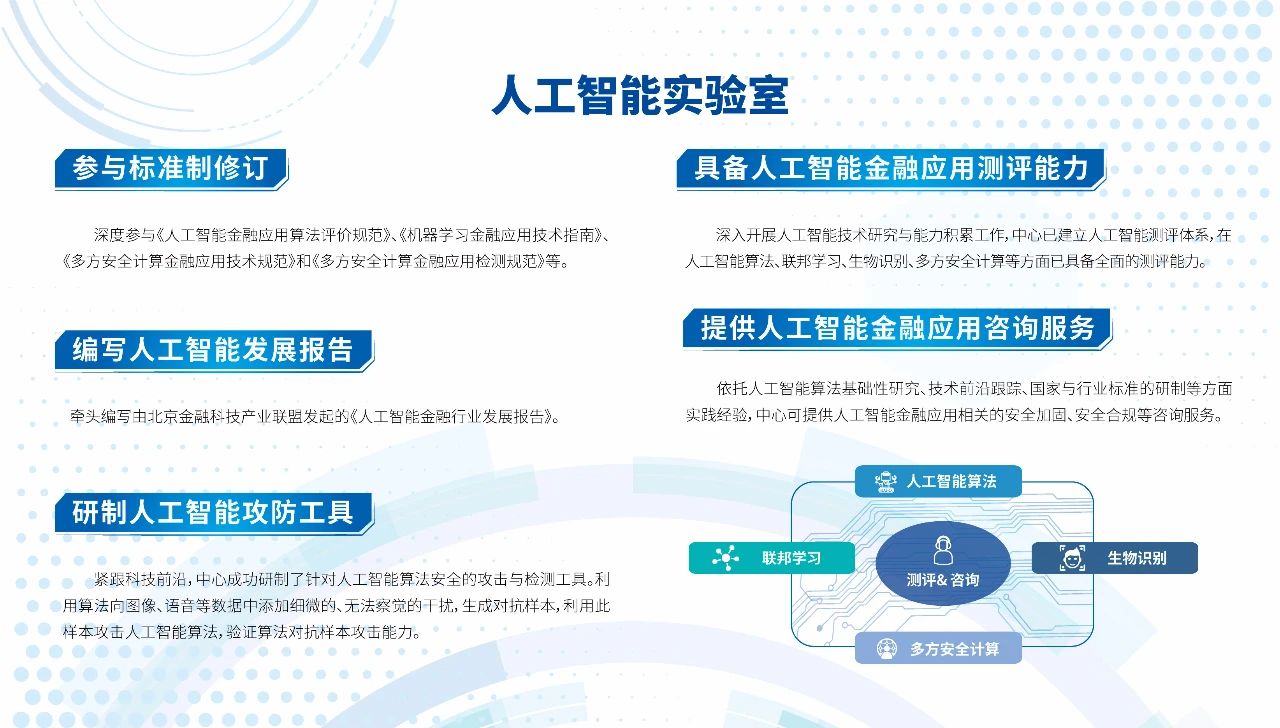 人工智能实验室

参与标准制修订

深度参与《人工智能金融应用算法评价规范》、《机器学习金融应用技术指南》、《多方安全计算金融应用技术规范》和《多方安全计算金融应用检测规范》等。

编写人工智能发展报告

牵头编写由北京金融科技产业联盟发起的《人工智能金融行业发展报告》。

研制人工智能攻防工具

紧跟科技前沿，中心成功研制了针对人工智能算法安全的攻击与检测工具。利用算法向图像、语音等数据中添加细微的、无法察觉的干扰，生成对抗样本，利用此样本攻击人工智能算法，验证算法对抗样本攻击能力。

具备人工智能金融应用测评能力

深入开展人工智能技术研究与能力积累工作，中心已建立人工智能测评体系，在人工智能算法、联邦学习、生物识别、多方安全计算等方面已具备全面的测评能力。

提供人工智能金融应用咨询服务

依托人工智能算法基础性研究、技术前沿跟踪、国家与行业标准的研制等方面实践经验，中心可提供人工智能金融应用相关的安全加固、安全合规等咨询服务。

人工智能算法

联邦学习

测评& 咨询

生物识别

多方安全计算